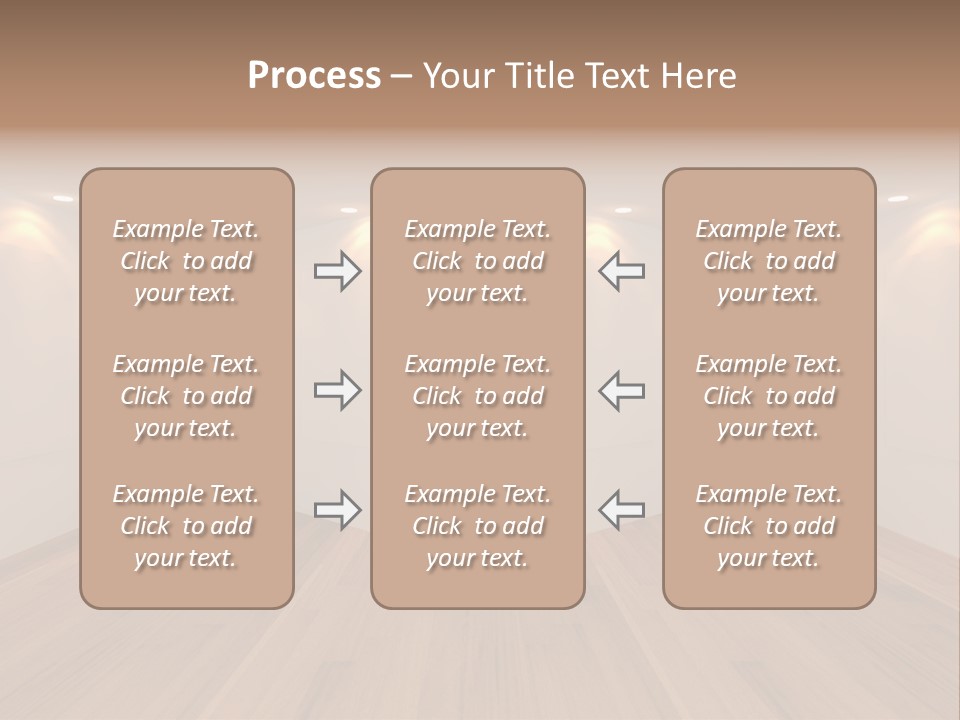 Process – Your Title Text Here

Example Text. Click to add your text.

Example Text. Click to add your text.

Example Text. Click to add your text.

Example Text. Click to add your text.

Example Text. Click to add your text.

Example Text. Click to add your text.

Example Text. Click to add your text.

Example Text. Click to add your text.

Example Text. Click to add your text.